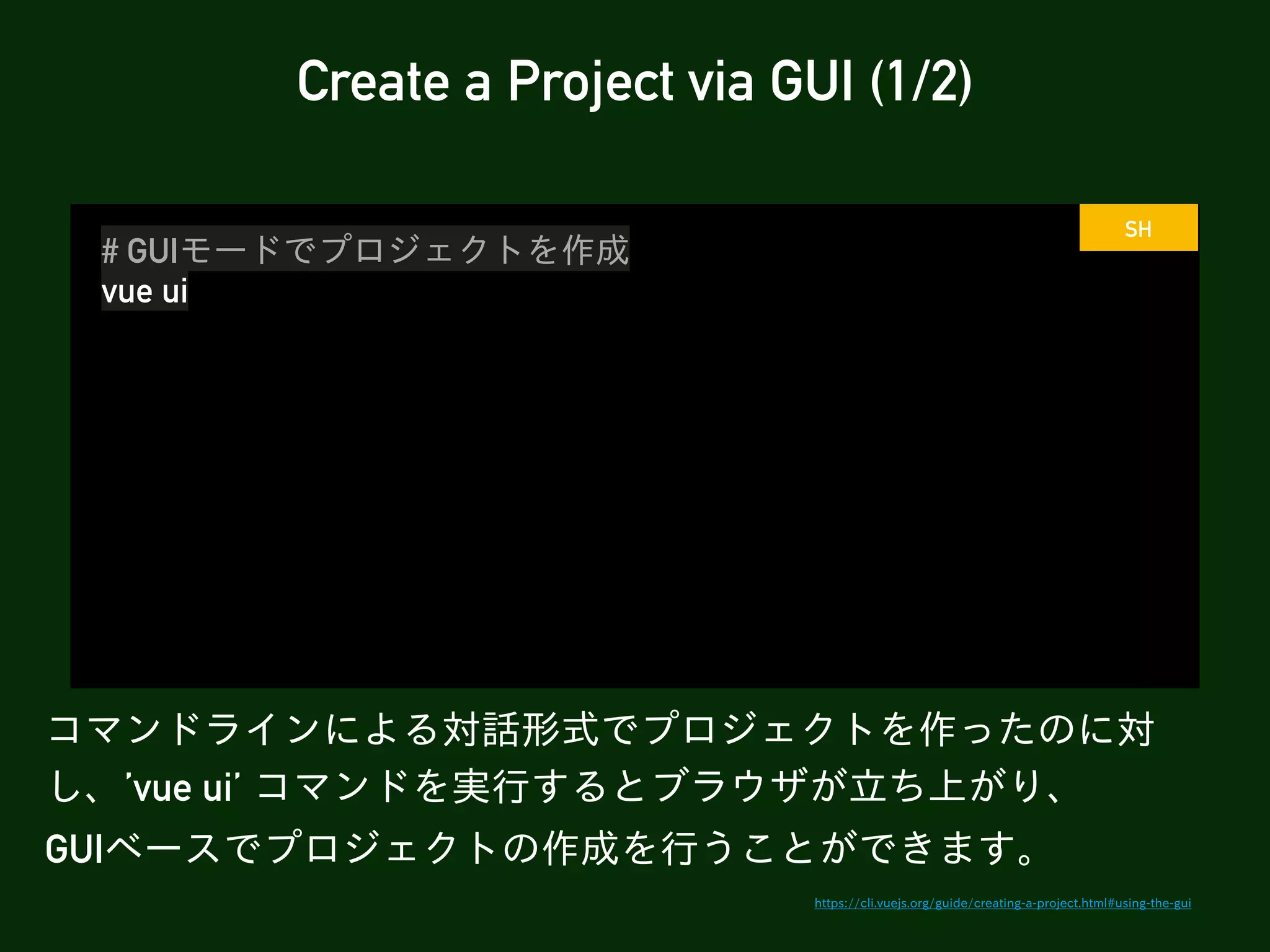 Create a Project via GUI (1/2)

SH

# GUIモードでプロジェクトを作成
vue ui

コマンドラインによる対話形式でプロジェクトを作ったのに対し、'vue ui' コマンドを実行するとブラウザが立ち上がり、GUIベースでプロジェクトの作成を行うことができます。

https://cli.vuejs.org/guide/creating-a-project.html#using-the-gui